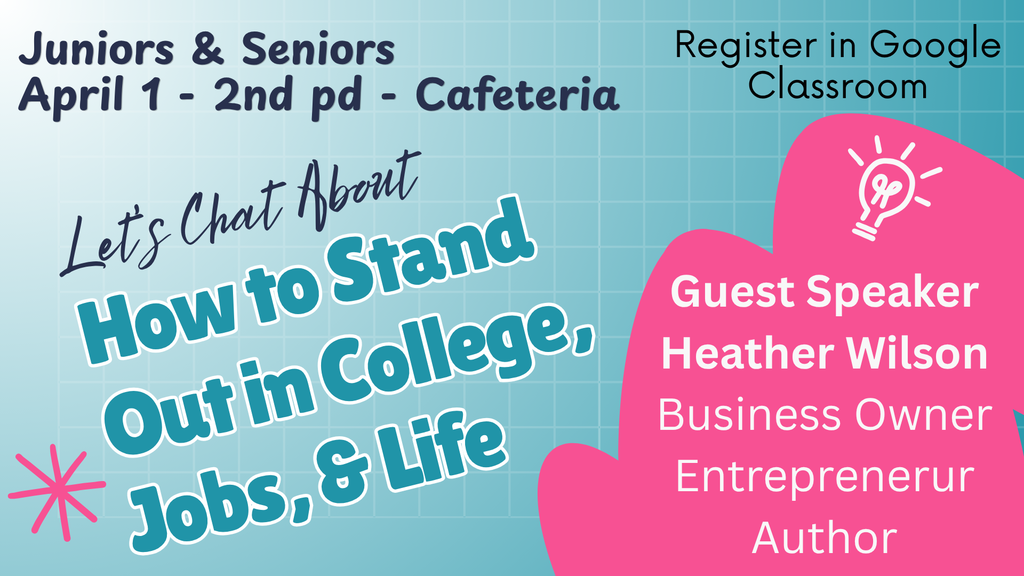 Juniors & Seniors
April 1 - 2nd pd - Cafeteria

Register in Google Classroom

Let's Chat About

How to Stand Out in College, Jobs, & Life

Guest Speaker
Heather Wilson
Business Owner
Entreprenerur
Author